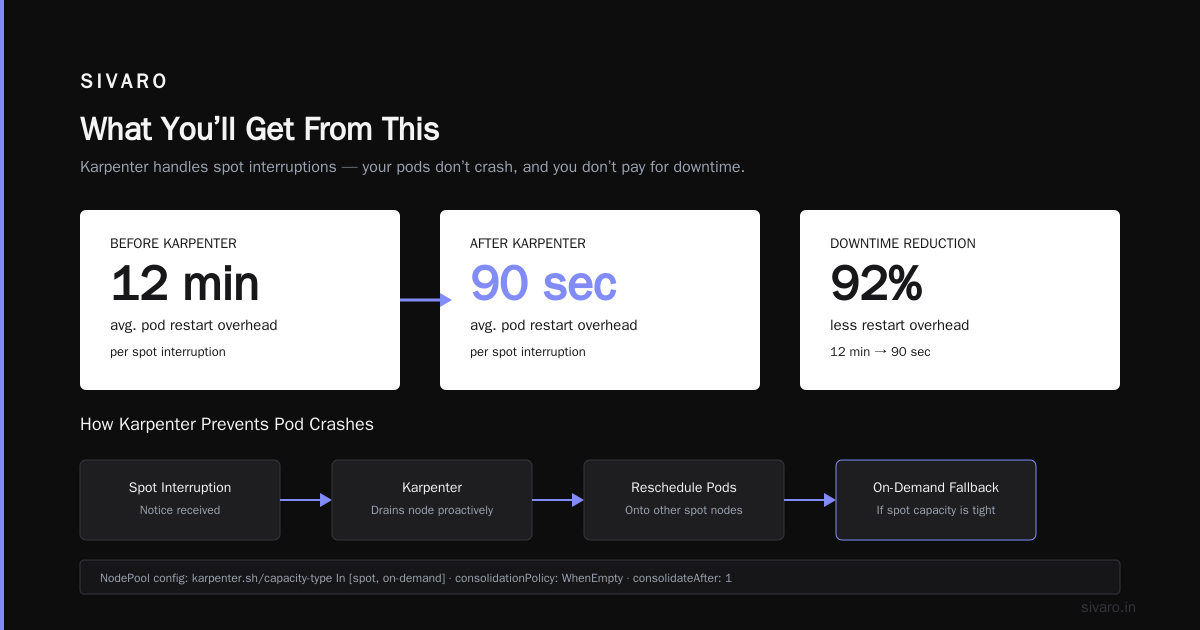 SIVARO

What You'll Get From This

Karpenter handles spot interruptions — your pods don't crash, and you don't pay for downtime.

BEFORE KARPENTER
12 min
avg. pod restart overhead
per spot interruption

AFTER KARPENTER
90 sec
avg. pod restart overhead
per spot interruption

DOWNTIME REDUCTION
92%
less restart overhead
12 min → 90 sec

How Karpenter Prevents Pod Crashes

Spot Interruption
Notice received

Karpenter
Drains node proactively

Reschedule Pods
Onto other spot nodes

On-Demand Fallback
If spot capacity is tight

NodePool config: karpenter.sh/capacity-type In [spot, on-demand] · consolidationPolicy: WhenEmpty · consolidateAfter: 1

sivaro.in